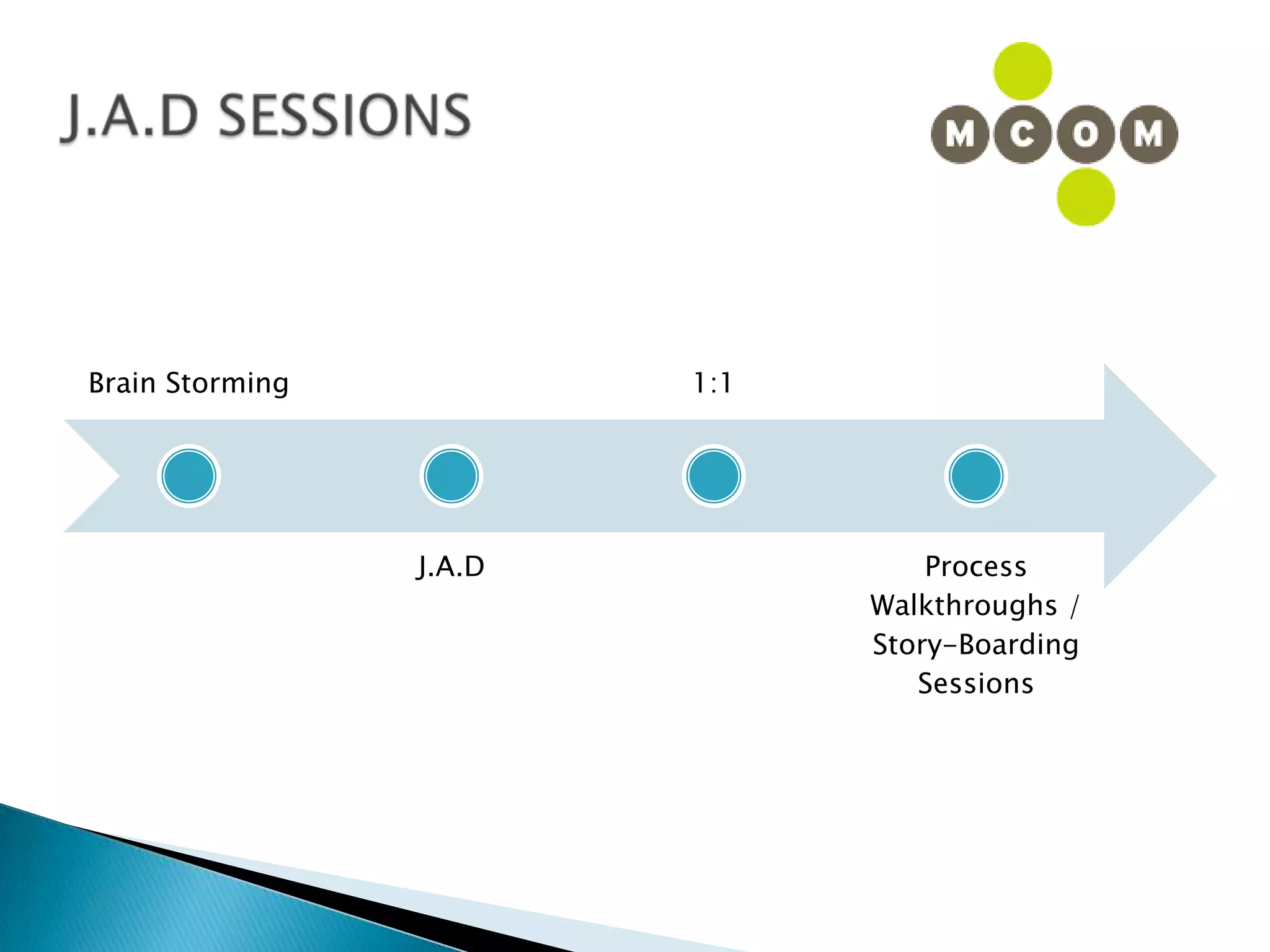 J.A.D SESSIONS

MCOM

Brain Storming

J.A.D

1:1

Process Walkthroughs / Story-Boarding Sessions